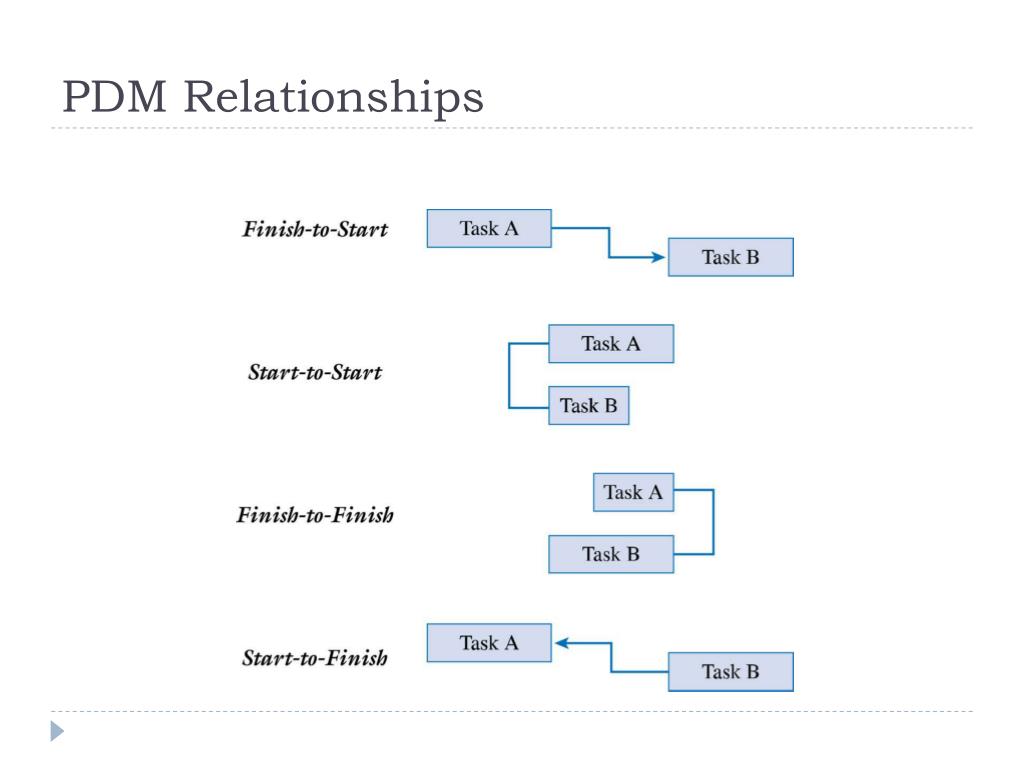 PDM Relationships

Finish-to-Start
Task A
Task B

Start-to-Start
Task A
Task B

Finish-to-Finish
Task A
Task B

Start-to-Finish
Task A
Task B